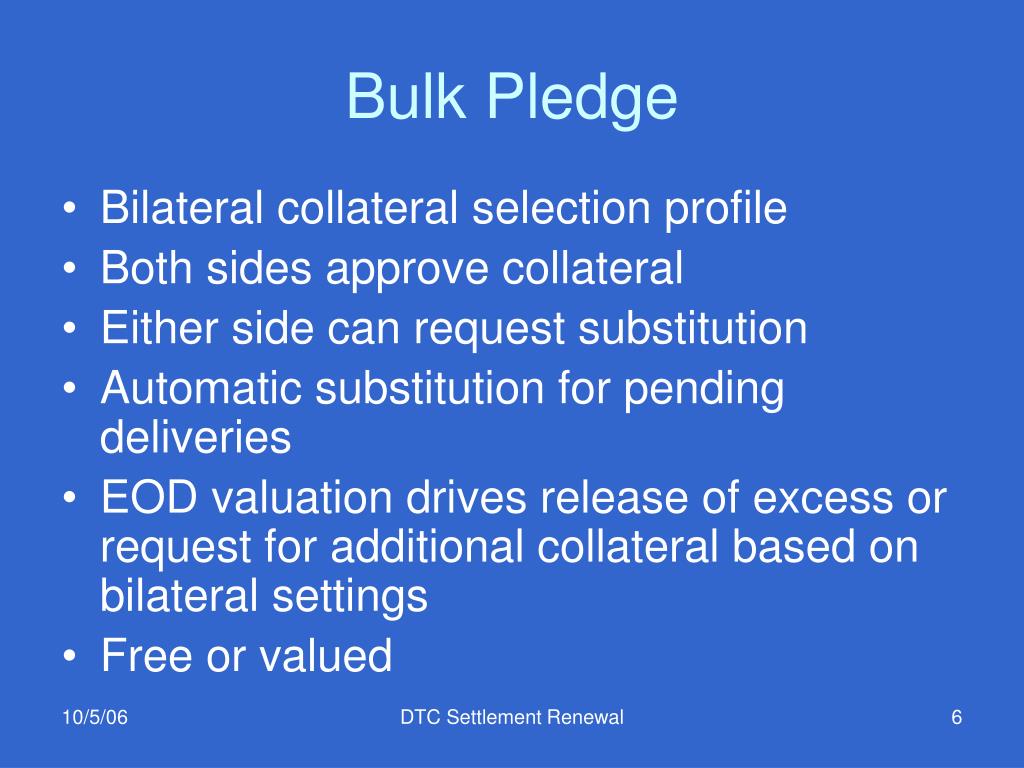 Bulk Pledge

• Bilateral collateral selection profile
• Both sides approve collateral
• Either side can request substitution
• Automatic substitution for pending deliveries
• EOD valuation drives release of excess or request for additional collateral based on bilateral settings
• Free or valued

10/5/06

DTC Settlement Renewal

6